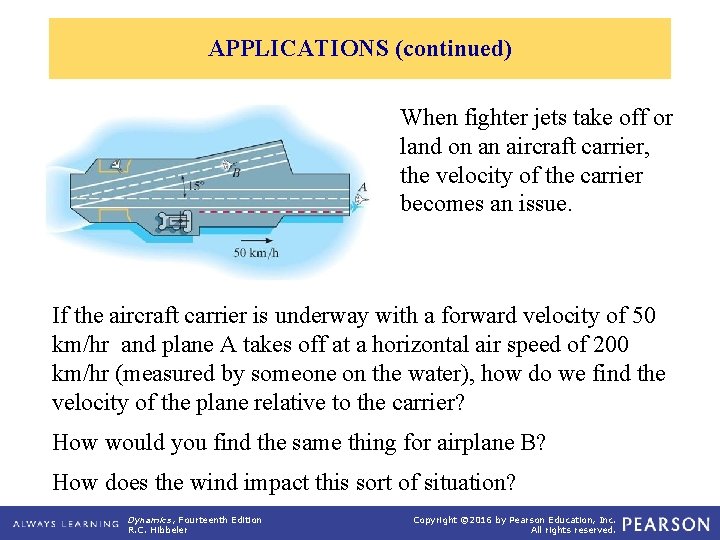 APPLICATIONS (continued)

B
15°
A
50 km/h

When fighter jets take off or land on an aircraft carrier, the velocity of the carrier becomes an issue.

If the aircraft carrier is underway with a forward velocity of 50 km/hr and plane A takes off at a horizontal air speed of 200 km/hr (measured by someone on the water), how do we find the velocity of the plane relative to the carrier?

How would you find the same thing for airplane B?

How does the wind impact this sort of situation?

ALWAYS LEARNING Dynamics, Fourteenth Edition R.C. Hibbeler Copyright ©2016 by Pearson Education, Inc. All rights reserved. PEARSON